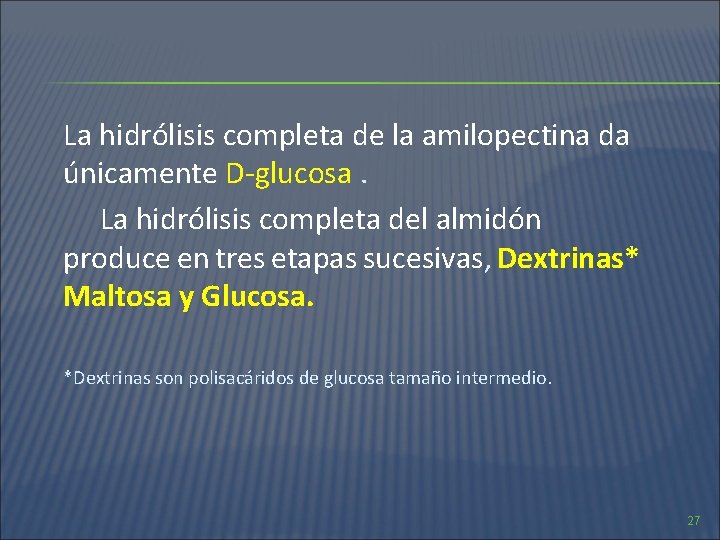 La hidrólisis completa de la amilopectina da únicamente D-glucosa .

La hidrólisis completa del almidón produce en tres etapas sucesivas, Dextrinas* Maltosa y Glucosa.

*Dextrinas son polisacáridos de glucosa tamaño intermedio.

27